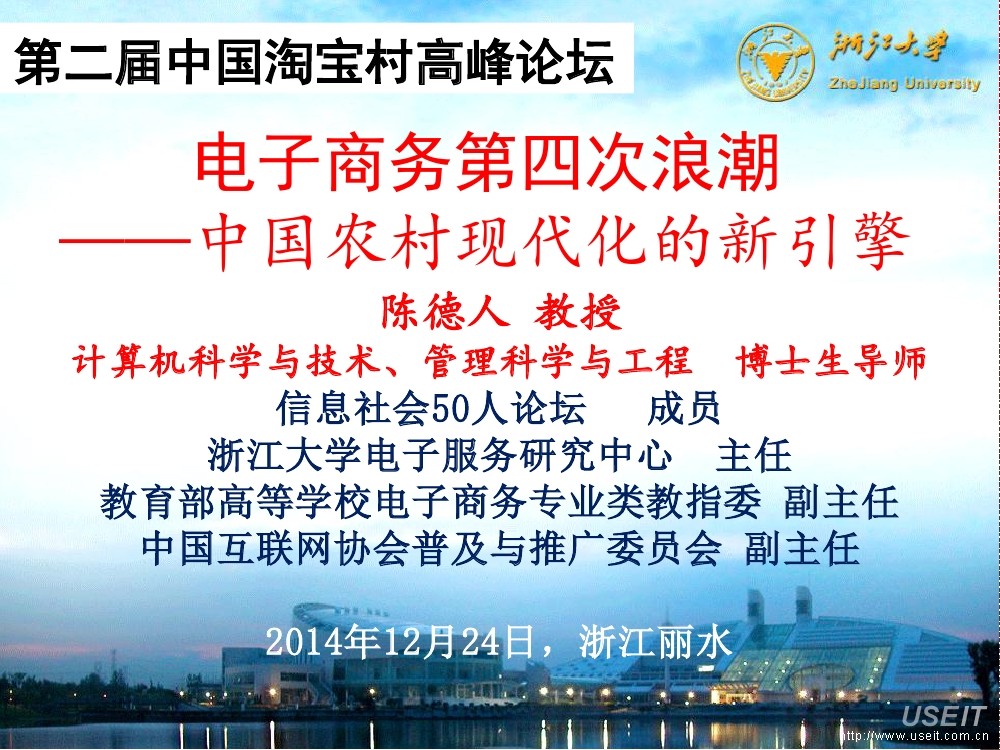 第二届中国淘宝村高峰论坛

浙江大学
ZheJiang University

电子商务第四次浪潮
——中国农村现代化的新引擎

陈德人 教授

计算机科学与技术、管理科学与工程 博士生导师

信息社会50人论坛 成员

浙江大学电子服务研究中心 主任

教育部高等学校电子商务专业类教指委 副主任

中国互联网协会普及与推广委员会 副主任

2014年12月24日，浙江丽水

USEIT
http://www.useit.com.cn